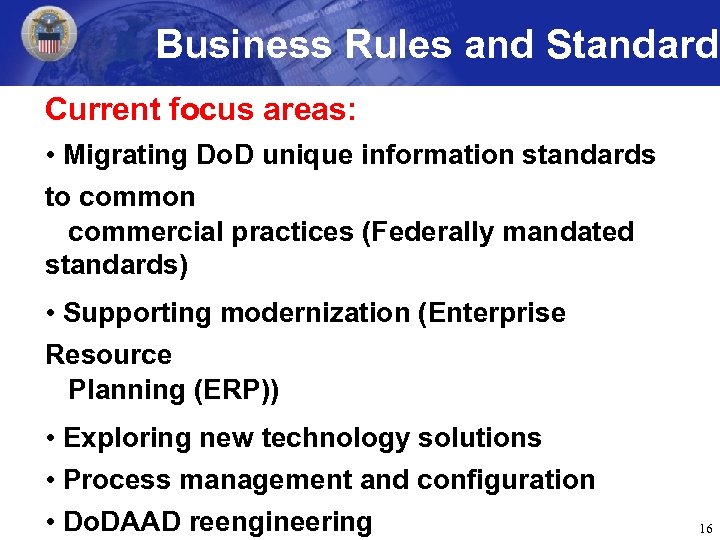 Business Rules and Standard

Current focus areas:

• Migrating DoD unique information standards to common commercial practices (Federally mandated standards)

• Supporting modernization (Enterprise Resource Planning (ERP))

• Exploring new technology solutions

• Process management and configuration

• DoDAAD reengineering

16